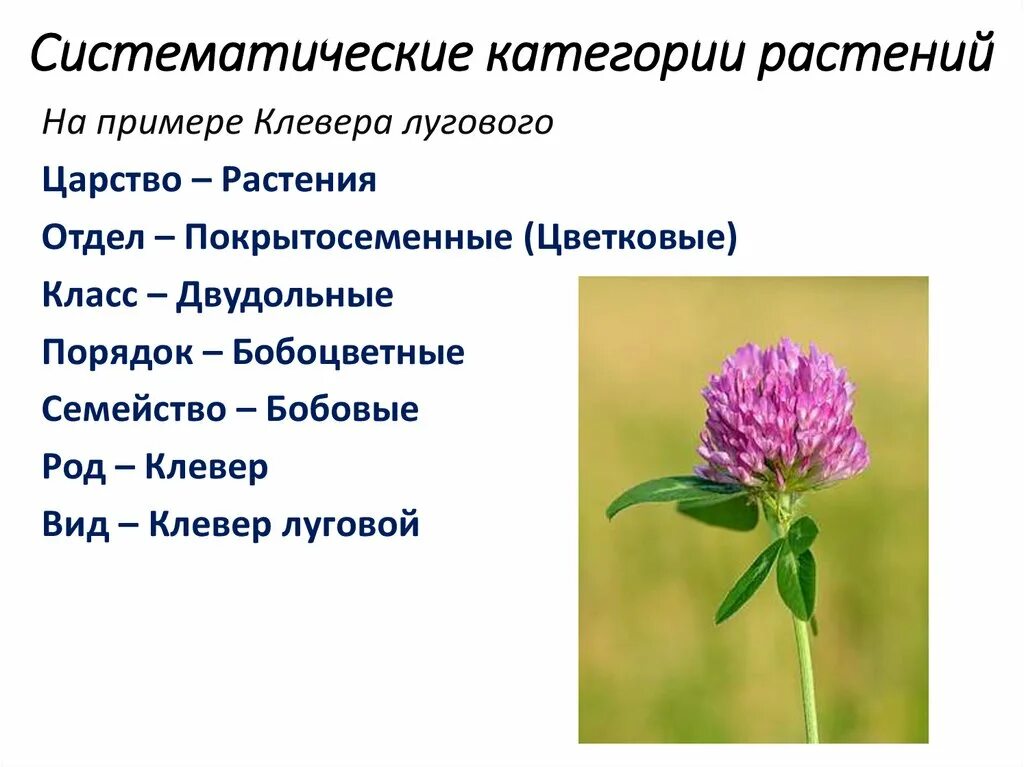 Систематические категории растений

На примере Клевера лугового

Царство – Растения

Отдел – Покрытосеменные (Цветковые)

Класс – Двудольные

Порядок – Бобоцветные

Семейство – Бобовые

Род – Клевер

Вид – Клевер луговой